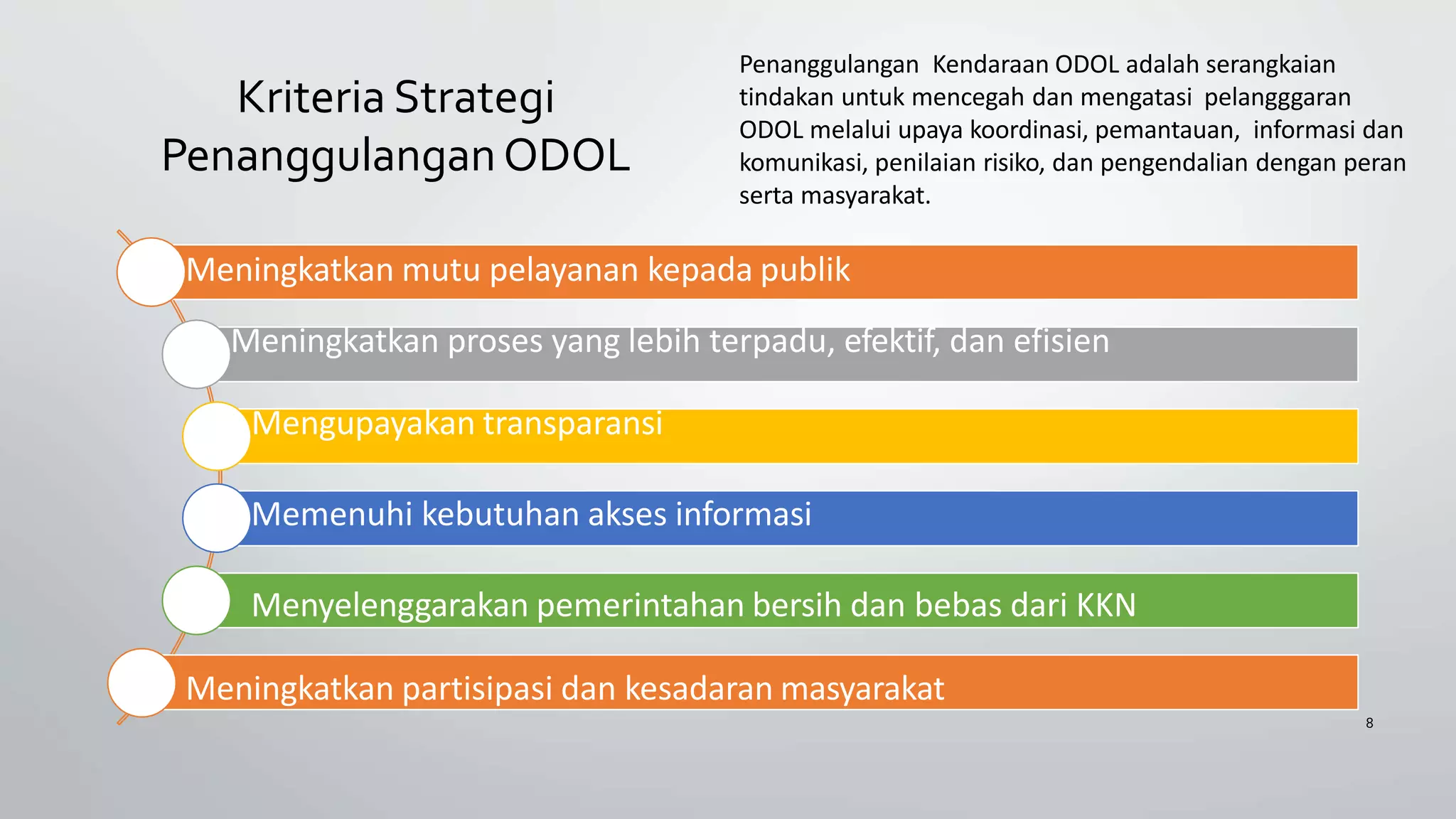 Kriteria Strategi Penanggulangan ODOL

Penanggulangan Kendaraan ODOL adalah serangkaian tindakan untuk mencegah dan mengatasi pelangggaran ODOL melalui upaya koordinasi, pemantauan, informasi dan komunikasi, penilaian risiko, dan pengendalian dengan peran serta masyarakat.

Meningkatkan mutu pelayanan kepada publik

Meningkatkan proses yang lebih terpadu, efektif, dan efisien

Mengupayakan transparansi

Memenuhi kebutuhan akses informasi

Menyelenggarakan pemerintahan bersih dan bebas dari KKN

Meningkatkan partisipasi dan kesadaran masyarakat

8